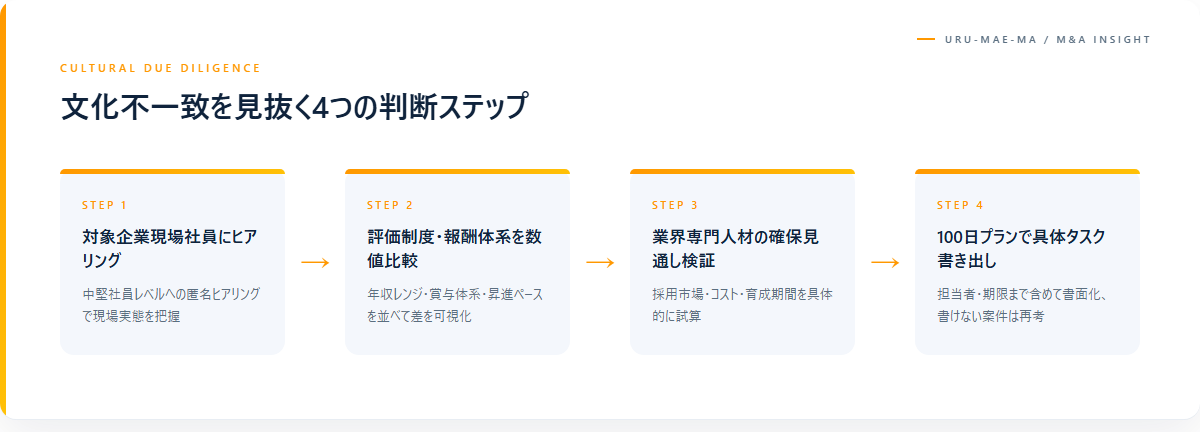 URU-MAE-MA / M&A INSIGHT

CULTURAL DUE DILIGENCE

文化不一致を見抜く4つの判断ステップ

STEP 1

対象企業現場社員にヒアリング

中堅社員レベルへの匿名ヒアリングで現場実態を把握

→

STEP 2

評価制度・報酬体系を数値比較

年収レンジ・賞与体系・昇進ペースを並べて差を可視化

→

STEP 3

業界専門人材の確保見通し検証

採用市場・コスト・育成期間を具体的に試算

→

STEP 4

100日プランで具体タスク書き出し

担当者・期限まで含めて書面化、書けない案件は再考